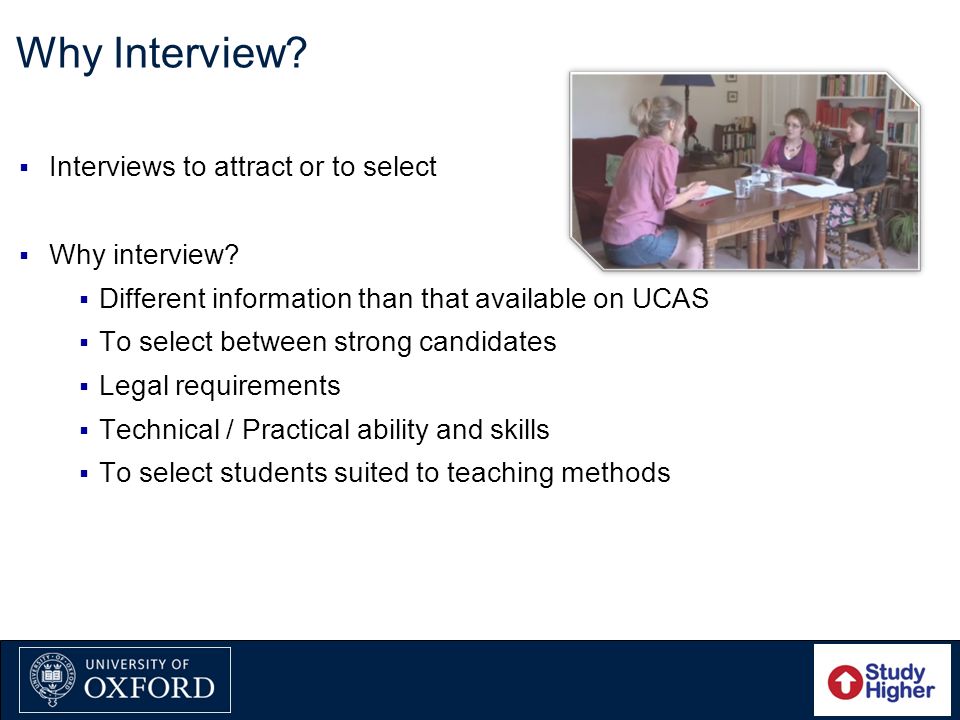 Why Interview?

▪ Interviews to attract or to select

▪ Why interview?
▪ Different information than that available on UCAS
▪ To select between strong candidates
▪ Legal requirements
▪ Technical / Practical ability and skills
▪ To select students suited to teaching methods

UNIVERSITY OF OXFORD

Study Higher